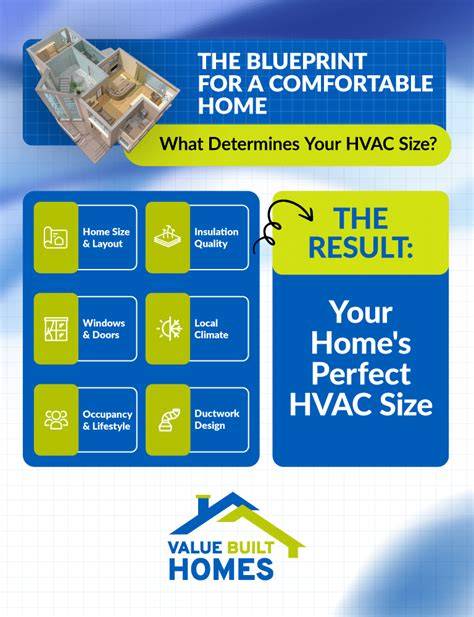 THE BLUEPRINT FOR A COMFORTABLE HOME

What Determines Your HVAC Size?

Home Size & Layout

Insulation Quality

Windows & Doors

Local Climate

Occupancy & Lifestyle

Ductwork Design

THE RESULT:

Your Home's Perfect HVAC Size

VALUE BUILT HOMES